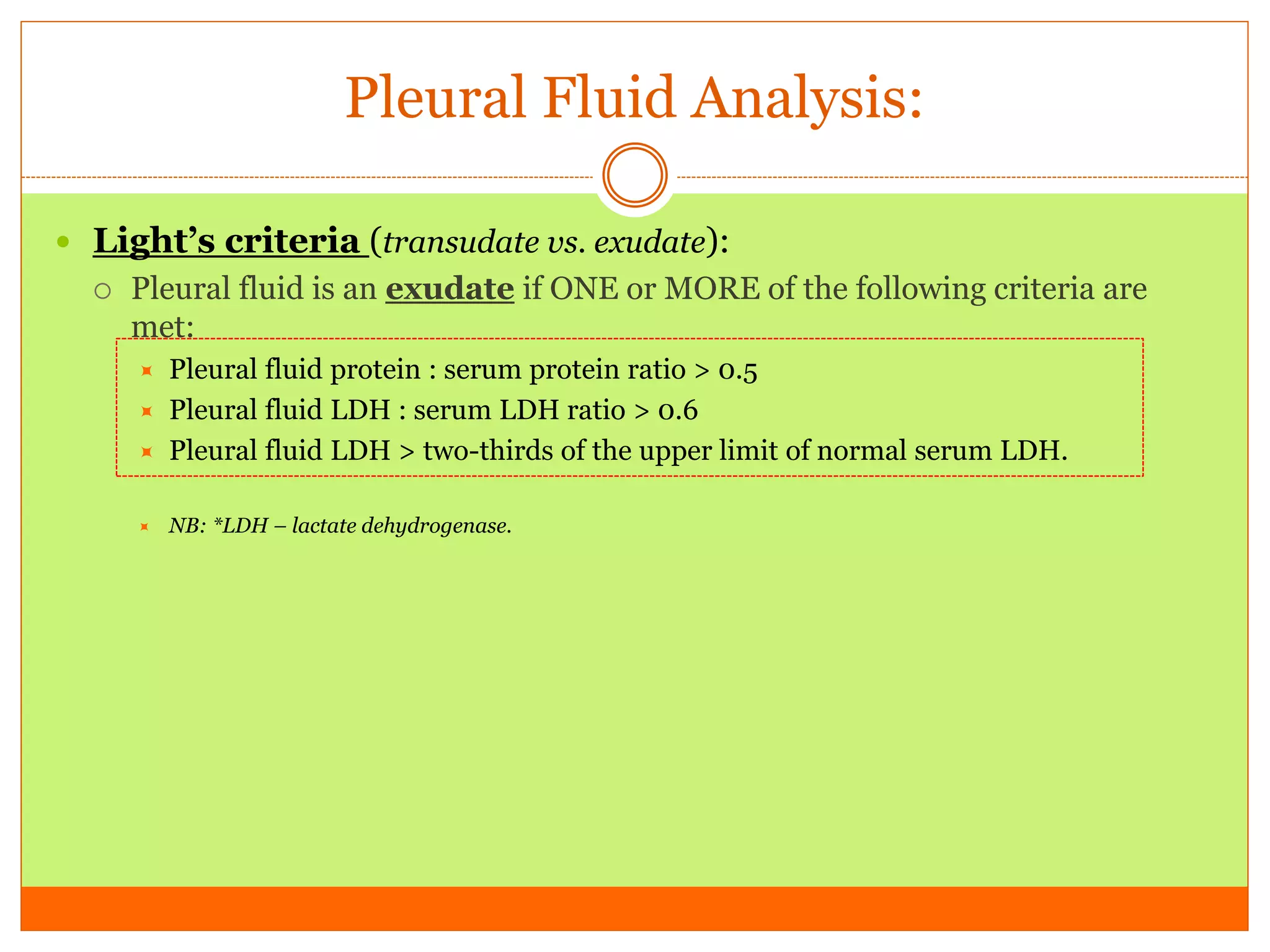 Pleural Fluid Analysis:

Light's criteria (transudate vs. exudate):

Pleural fluid is an exudate if ONE or MORE of the following criteria are met:

Pleural fluid protein : serum protein ratio > 0.5

Pleural fluid LDH : serum LDH ratio > 0.6

Pleural fluid LDH > two-thirds of the upper limit of normal serum LDH.

NB: *LDH – lactate dehydrogenase.